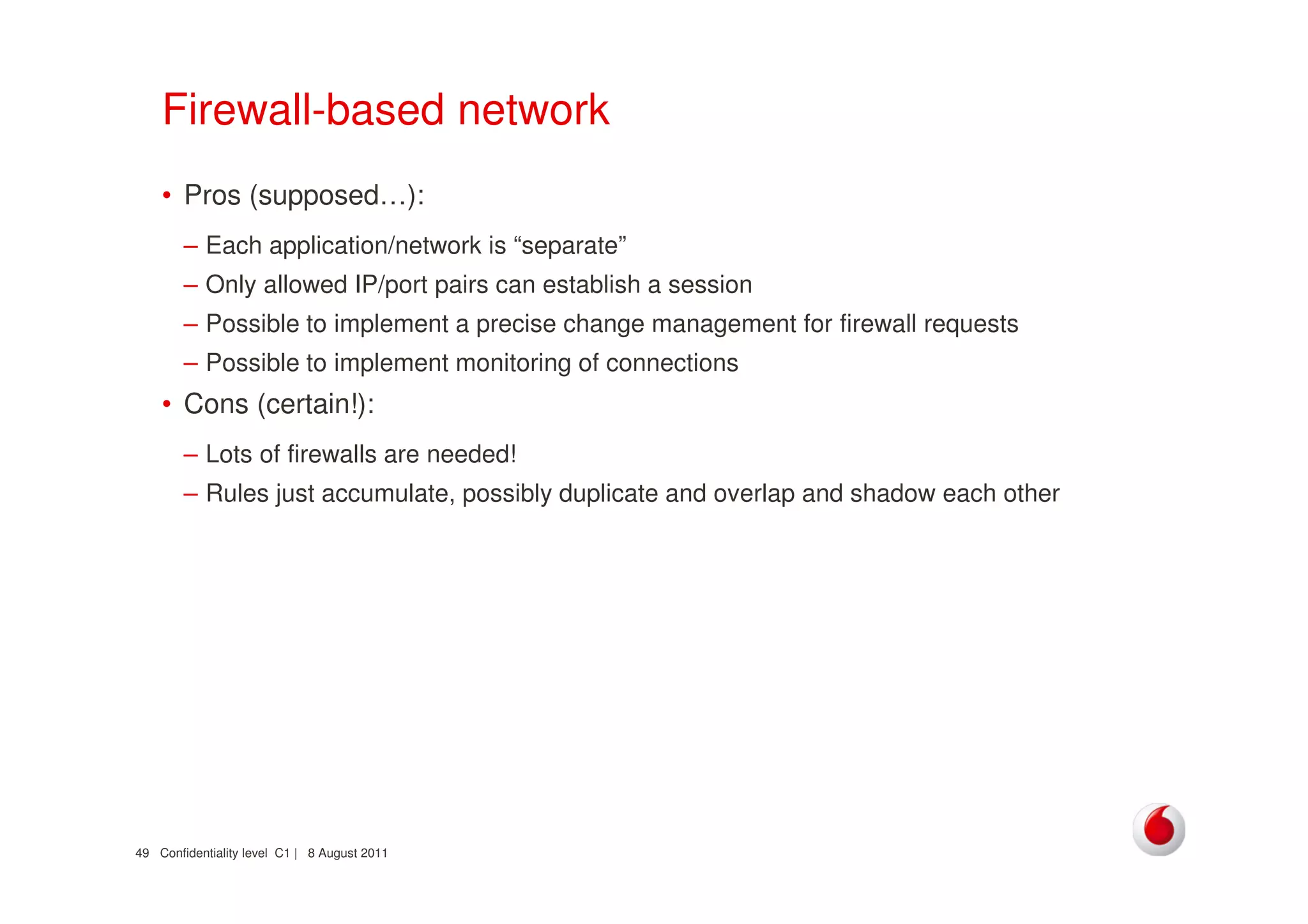 Firewall-based network

• Pros (supposed…):

– Each application/network is “separate”

– Only allowed IP/port pairs can establish a session

– Possible to implement a precise change management for firewall requests

– Possible to implement monitoring of connections

• Cons (certain!):

– Lots of firewalls are needed!

– Rules just accumulate, possibly duplicate and overlap and shadow each other

49 Confidentiality level C1 | 8 August 2011